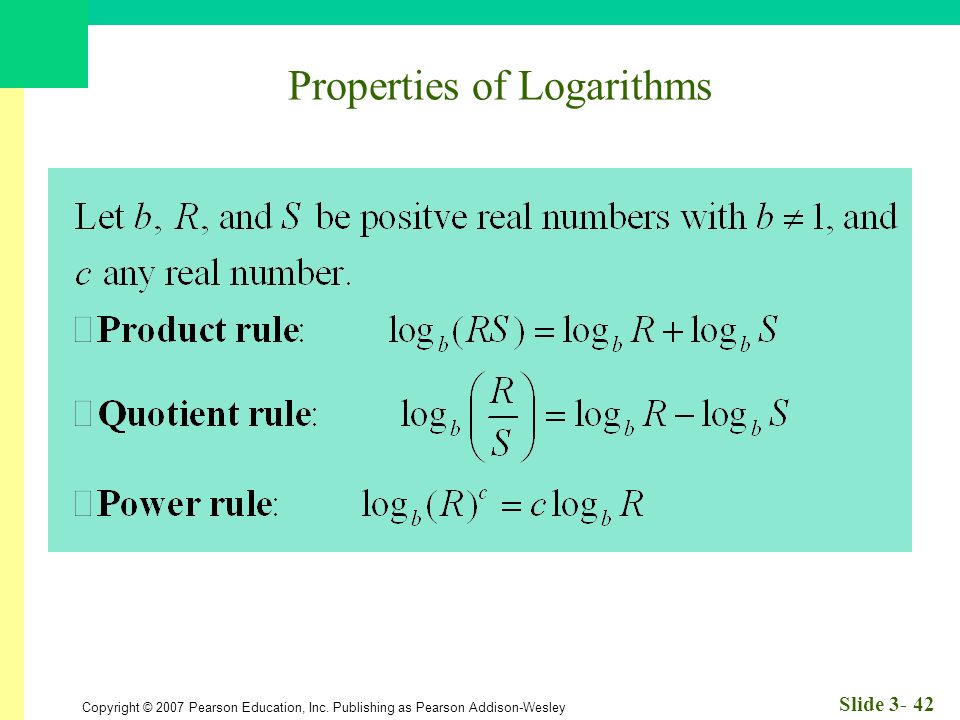 Properties of Logarithms

Let $b$, $R$, and $S$ be positve real numbers with $b \neq 1$, and $c$ any real number.

Product rule: $\log_b(RS) = \log_b R + \log_b S$

Quotient rule: $\log_b\left(\frac{R}{S}\right) = \log_b R - \log_b S$

Power rule: $\log_b(R)^c = c\log_b R$

Copyright © 2007 Pearson Education, Inc. Publishing as Pearson Addison-Wesley

Slide 3- 42